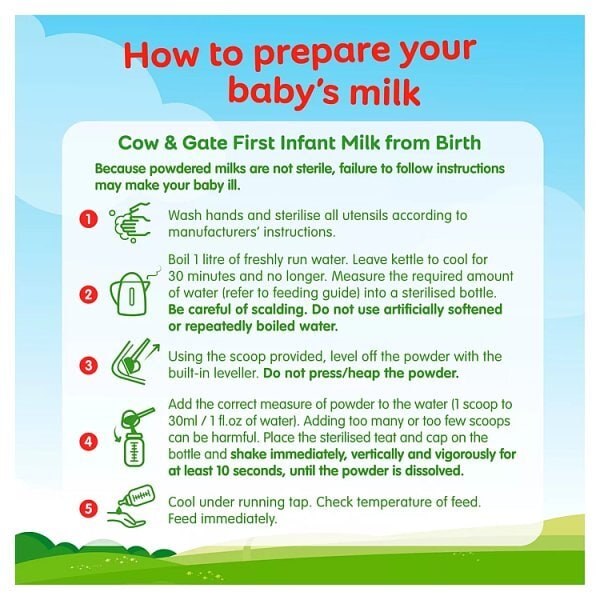 How to prepare your baby's milk

Cow & Gate First Infant Milk from Birth

Because powdered milks are not sterile, failure to follow instructions may make your baby ill.

1 Wash hands and sterilise all utensils according to manufacturers' instructions.

2 Boil 1 litre of freshly run water. Leave kettle to cool for 30 minutes and no longer. Measure the required amount of water (refer to feeding guide) into a sterilised bottle. Be careful of scalding. Do not use artificially softened or repeatedly boiled water.

3 Using the scoop provided, level off the powder with the built-in leveller. Do not press/heap the powder.

4 Add the correct measure of powder to the water (1 scoop to 30ml / 1 fl.oz of water). Adding too many or too few scoops can be harmful. Place the sterilised teat and cap on the bottle and shake immediately, vertically and vigorously for at least 10 seconds, until the powder is dissolved.

5 Cool under running tap. Check temperature of feed. Feed immediately.